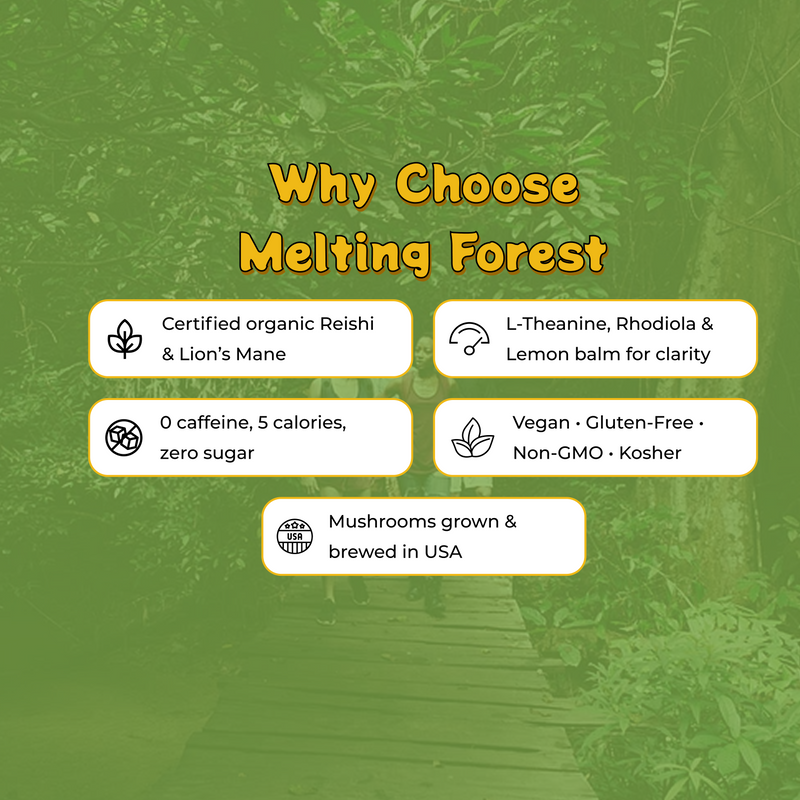 Why Choose Melting Forest

Certified organic Reishi & Lion's Mane

L-Theanine, Rhodiola & Lemon balm for clarity

0 caffeine, 5 calories, zero sugar

Vegan • Gluten-Free • Non-GMO • Kosher

USA

Mushrooms grown & brewed in USA